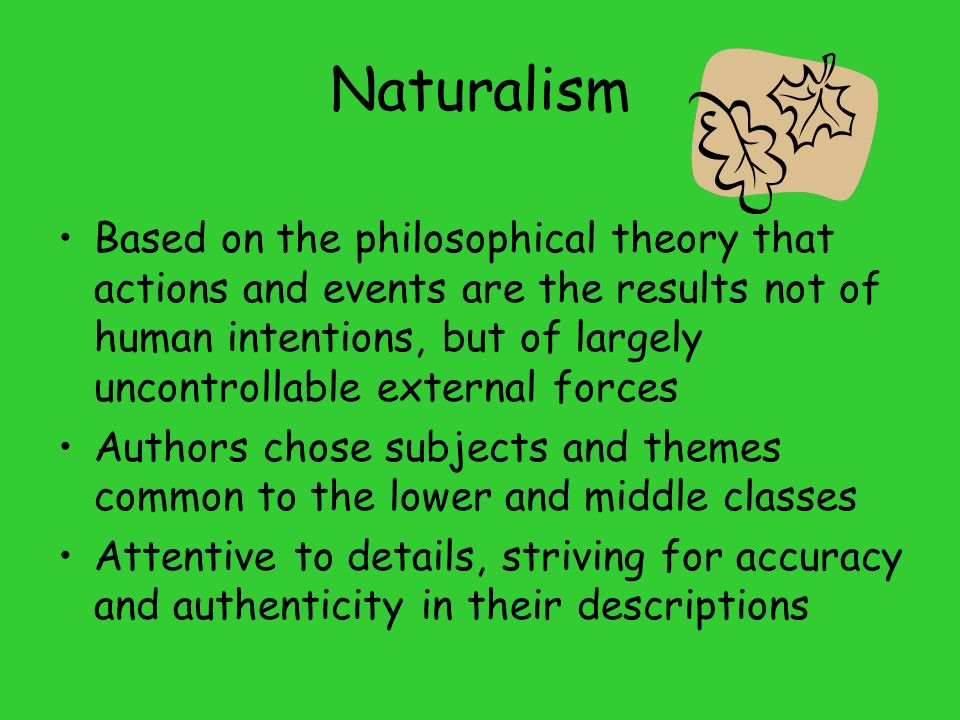 Naturalism

• Based on the philosophical theory that actions and events are the results not of human intentions, but of largely uncontrollable external forces
• Authors chose subjects and themes common to the lower and middle classes
• Attentive to details, striving for accuracy and authenticity in their descriptions